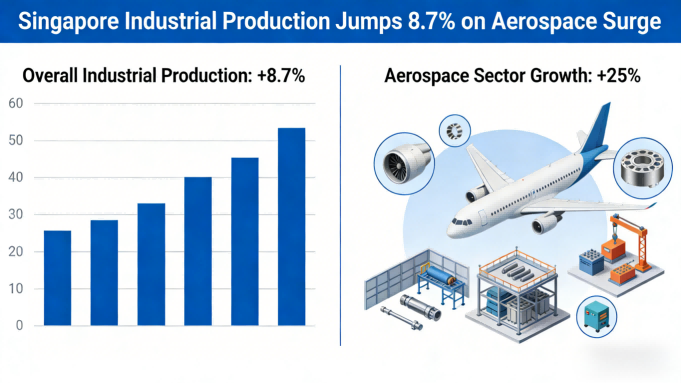 Singapore Industrial Production Jumps 8.7% on Aerospace Surge

Overall Industrial Production: +8.7%

60
50
40
30
20
10
0

Aerospace Sector Growth: +25%